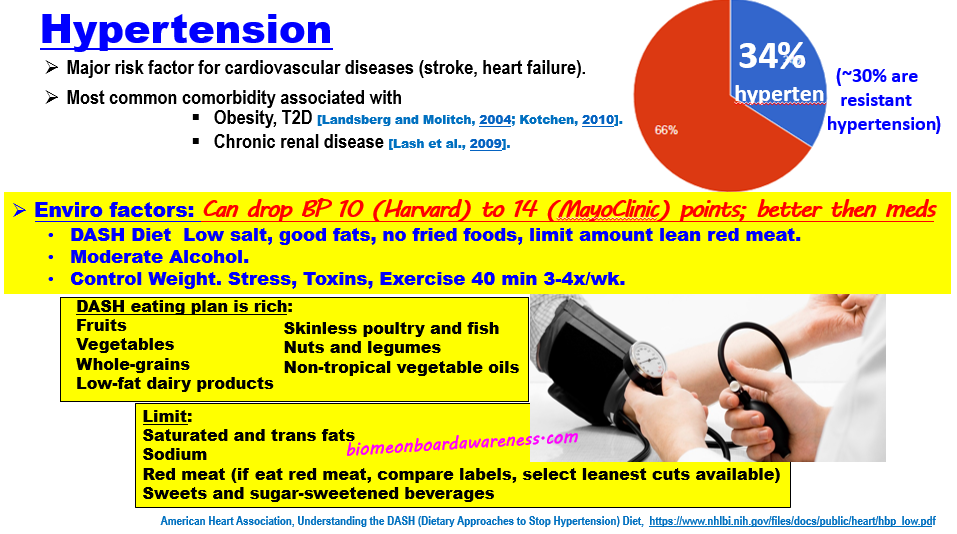 Hypertension

➢ Major risk factor for cardiovascular diseases (stroke, heart failure).

➢ Most common comorbidity associated with

▪ Obesity, T2D [Landsberg and Molitch, 2004; Kotchen, 2010].

▪ Chronic renal disease [Lash et al., 2009].

34% hyperten

66%

(~30% are resistant hypertension)

➢ Enviro factors: Can drop BP 10 (Harvard) to 14 (MayoClinic) points; better then meds

• DASH Diet Low salt, good fats, no fried foods, limit amount lean red meat.

• Moderate Alcohol.

• Control Weight. Stress, Toxins, Exercise 40 min 3-4x/wk.

DASH eating plan is rich:
Fruits
Vegetables
Whole-grains
Low-fat dairy products
Skinless poultry and fish
Nuts and legumes
Non-tropical vegetable oils

Limit:
Saturated and trans fats
Sodium
Red meat (if eat red meat, compare labels, select leanest cuts available)
Sweets and sugar-sweetened beverages

biomeonboardawareness.com

American Heart Association, Understanding the DASH (Dietary Approaches to Stop Hypertension) Diet, https://www.nhlbi.nih.gov/files/docs/public/heart/hbp_low.pdf